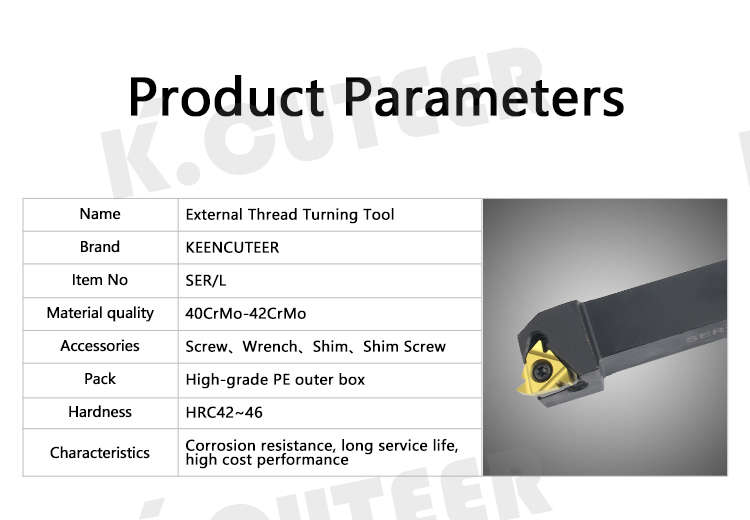 Product Parameters

K.CUTEER

| Name | External Thread Turning Tool |
|---|---|
| Brand | KEENCUTEER |
| Item No | SER/L |
| Material quality | 40CrMo-42CrMo |
| Accessories | Screw、Wrench、Shim、Shim Screw |
| Pack | High-grade PE outer box |
| Hardness | HRC42~46 |
| Characteristics | Corrosion resistance, long service life, high cost performance |

SER

K.CUTEER